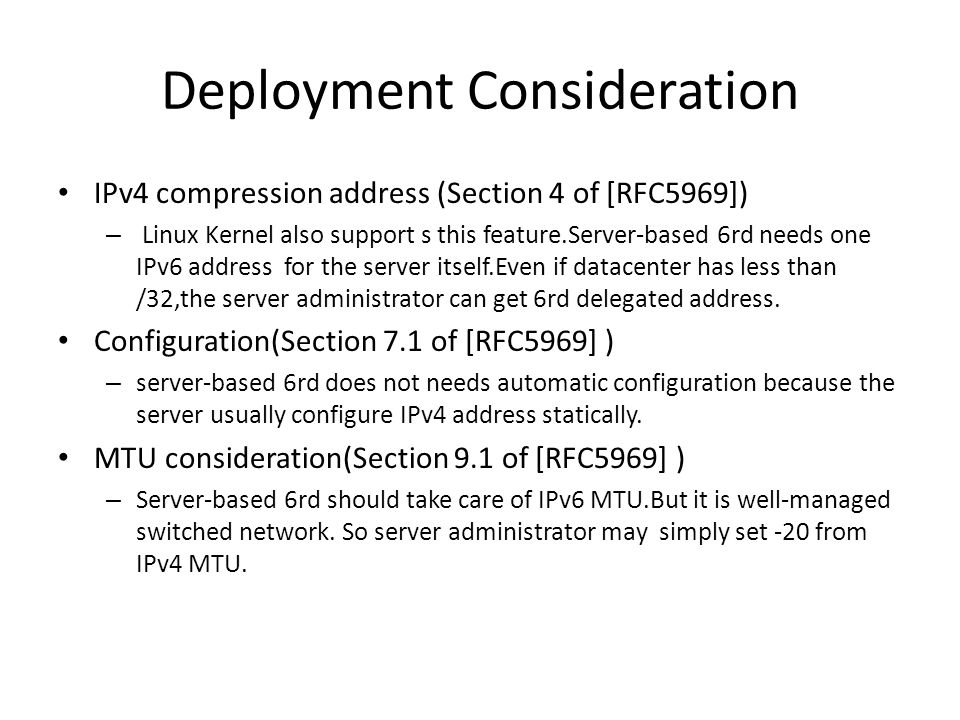 Deployment Consideration

• IPv4 compression address (Section 4 of [RFC5969])

– Linux Kernel also support s this feature.Server-based 6rd needs one IPv6 address for the server itself.Even if datacenter has less than /32,the server administrator can get 6rd delegated address.

• Configuration(Section 7.1 of [RFC5969] )

– server-based 6rd does not needs automatic configuration because the server usually configure IPv4 address statically.

• MTU consideration(Section 9.1 of [RFC5969] )

– Server-based 6rd should take care of IPv6 MTU.But it is well-managed switched network. So server administrator may simply set -20 from IPv4 MTU.